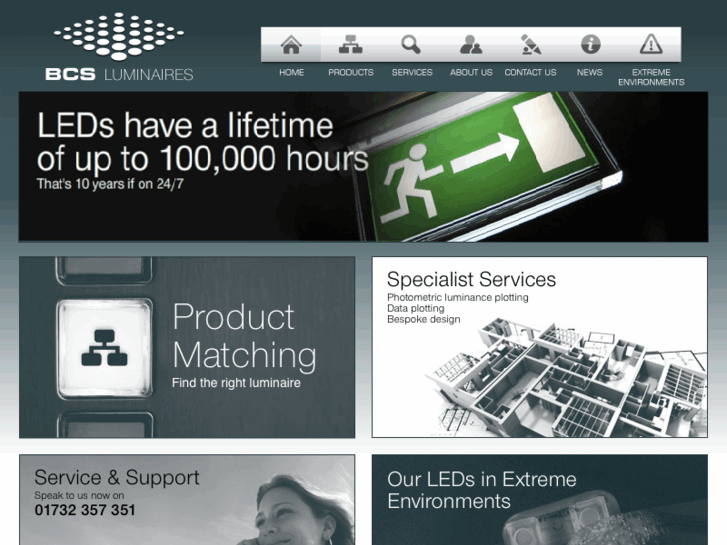 BCS LUMINAIRES

HOME
PRODUCTS
SERVICES
ABOUT US
CONTACT US
NEWS
EXTREME ENVIRONMENTS

LEDs have a lifetime of up to 100,000 hours
That's 10 years if on 24/7

Product Matching
Find the right luminaire

Specialist Services
Photometric luminance plotting
Data plotting
Bespoke design

Service & Support
Speak to us now on
01732 357 351

Our LEDs in Extreme Environments